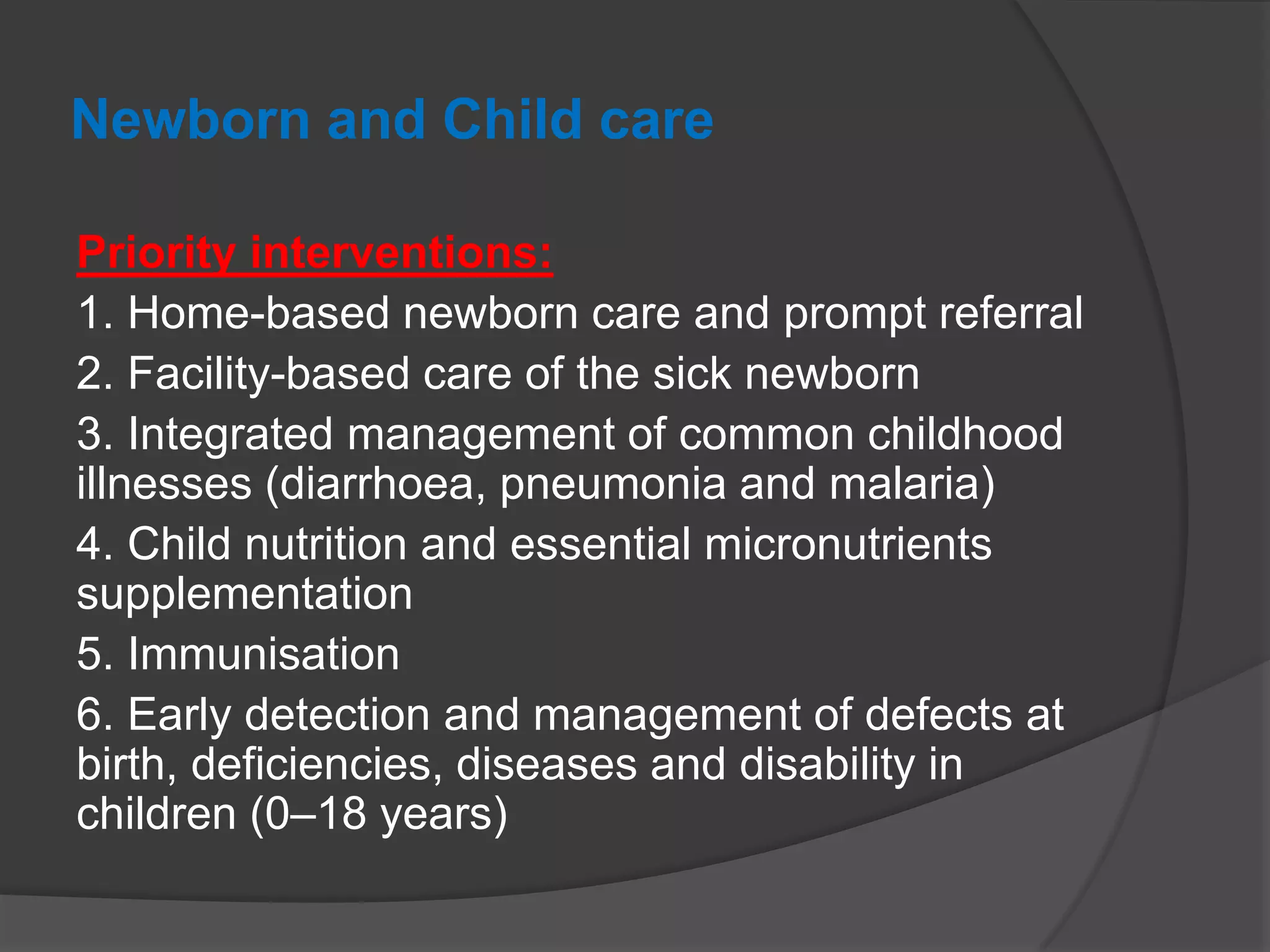 Newborn and Child care

Priority interventions:

1. Home-based newborn care and prompt referral

2. Facility-based care of the sick newborn

3. Integrated management of common childhood illnesses (diarrhoea, pneumonia and malaria)

4. Child nutrition and essential micronutrients supplementation

5. Immunisation

6. Early detection and management of defects at birth, deficiencies, diseases and disability in children (0–18 years)